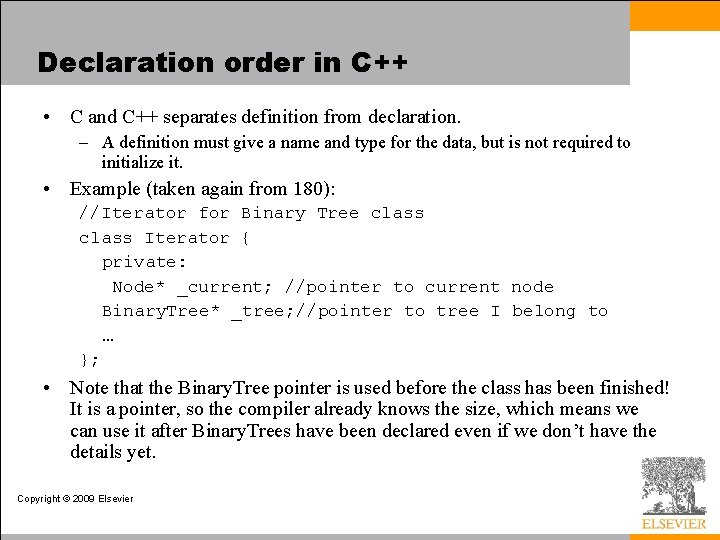 Declaration order in C++

• C and C++ separates definition from declaration.
– A definition must give a name and type for the data, but is not required to initialize it.

• Example (taken again from 180):
//Iterator for Binary Tree class
class Iterator {
private:
Node* _current; //pointer to current node
BinaryTree* _tree;//pointer to tree I belong to
…
};

• Note that the BinaryTree pointer is used before the class has been finished! It is a pointer, so the compiler already knows the size, which means we can use it after BinaryTrees have been declared even if we don't have the details yet.

Copyright © 2009 Elsevier

ELSEVIER